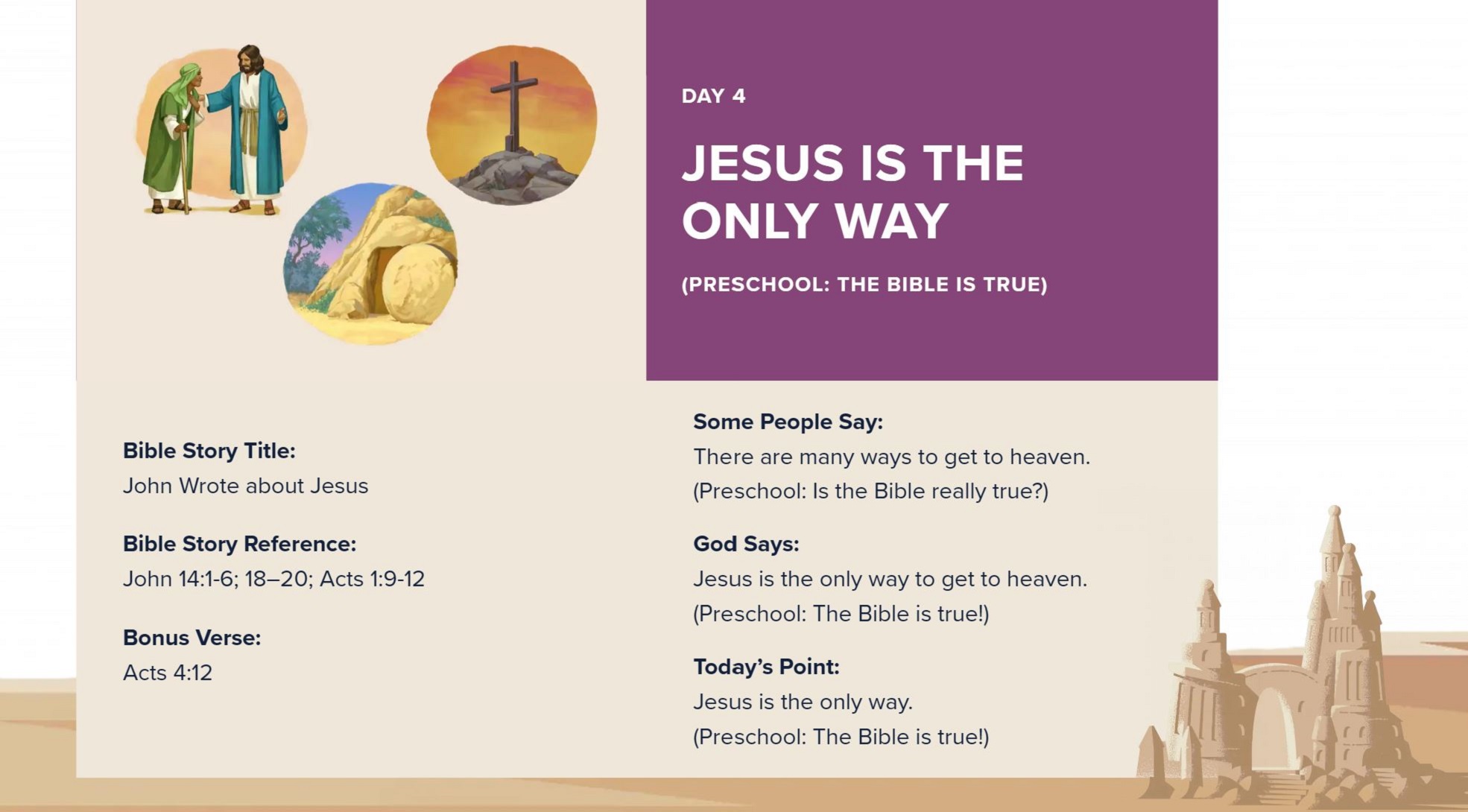 DAY 4

JESUS IS THE ONLY WAY

(PRESCHOOL: THE BIBLE IS TRUE)

Bible Story Title:
John Wrote about Jesus

Bible Story Reference:
John 14:1-6; 18–20; Acts 1:9-12

Bonus Verse:
Acts 4:12

Some People Say:
There are many ways to get to heaven.
(Preschool: Is the Bible really true?)

God Says:
Jesus is the only way to get to heaven.
(Preschool: The Bible is true!)

Today's Point:
Jesus is the only way.
(Preschool: The Bible is true!)